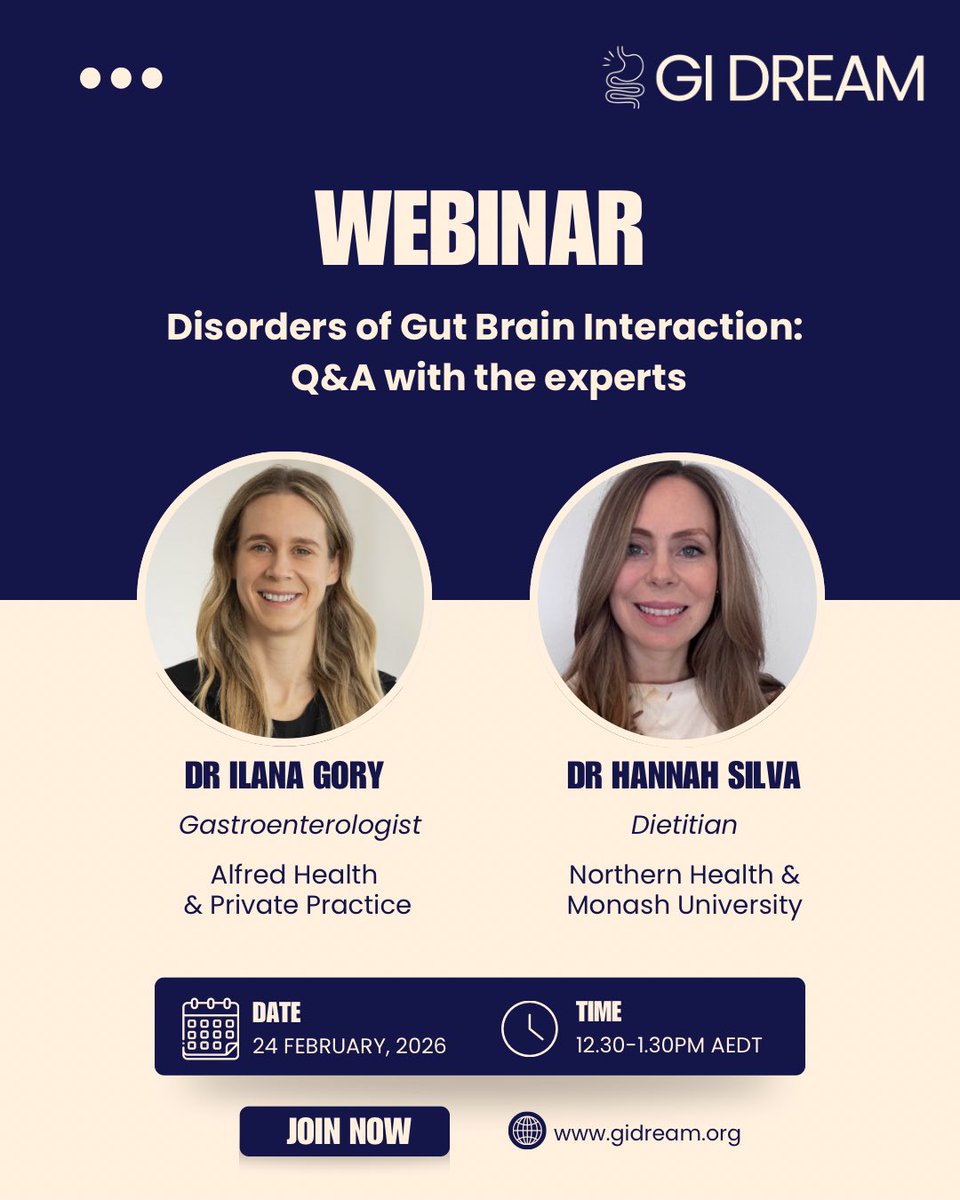 GI DREAM

WEBINAR

Disorders of Gut Brain Interaction: Q&A with the experts

DR ILANA GORY
Gastroenterologist
Alfred Health & Private Practice

DR HANNAH SILVA
Dietitian
Northern Health & Monash University

DATE
24 FEBRUARY, 2026

TIME
12.30-1.30PM AEDT

JOIN NOW

www.gidream.org